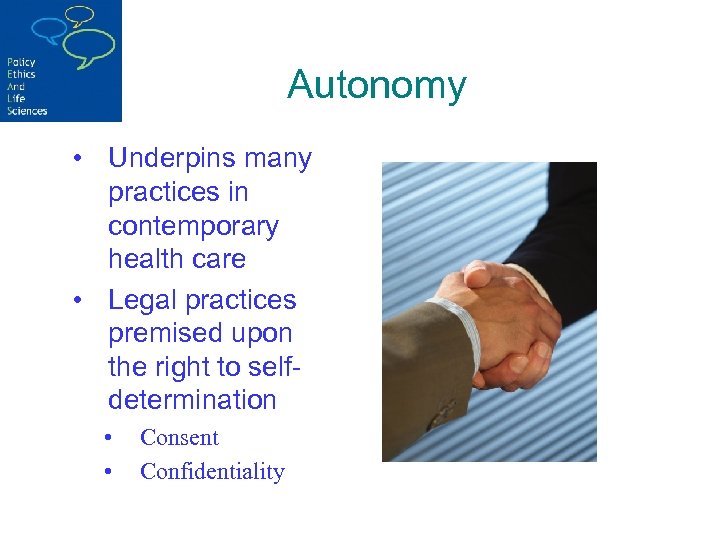 Policy
Ethics
And
Life
Sciences

Autonomy

• Underpins many practices in contemporary health care
• Legal practices premised upon the right to self-determination
  • Consent
  • Confidentiality